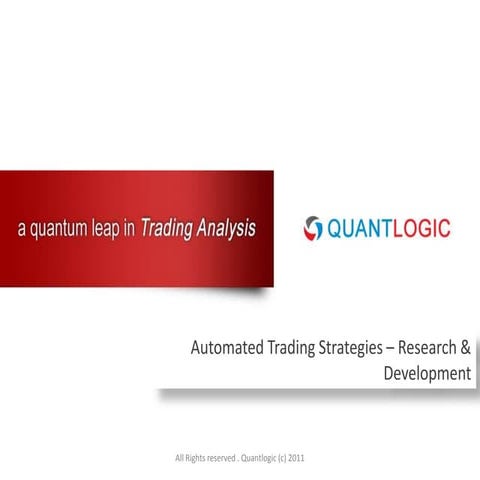 a quantum leap in Trading Analysis

QUANTLOGIC

Automated Trading Strategies – Research & Development

All Rights reserved . Quantlogic (c) 2011